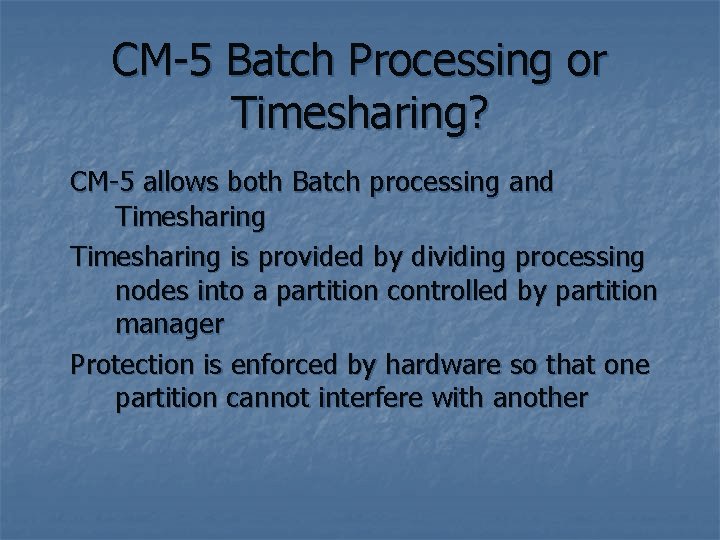 CM-5 Batch Processing or Timesharing?

CM-5 allows both Batch processing and Timesharing

Timesharing is provided by dividing processing nodes into a partition controlled by partition manager

Protection is enforced by hardware so that one partition cannot interfere with another